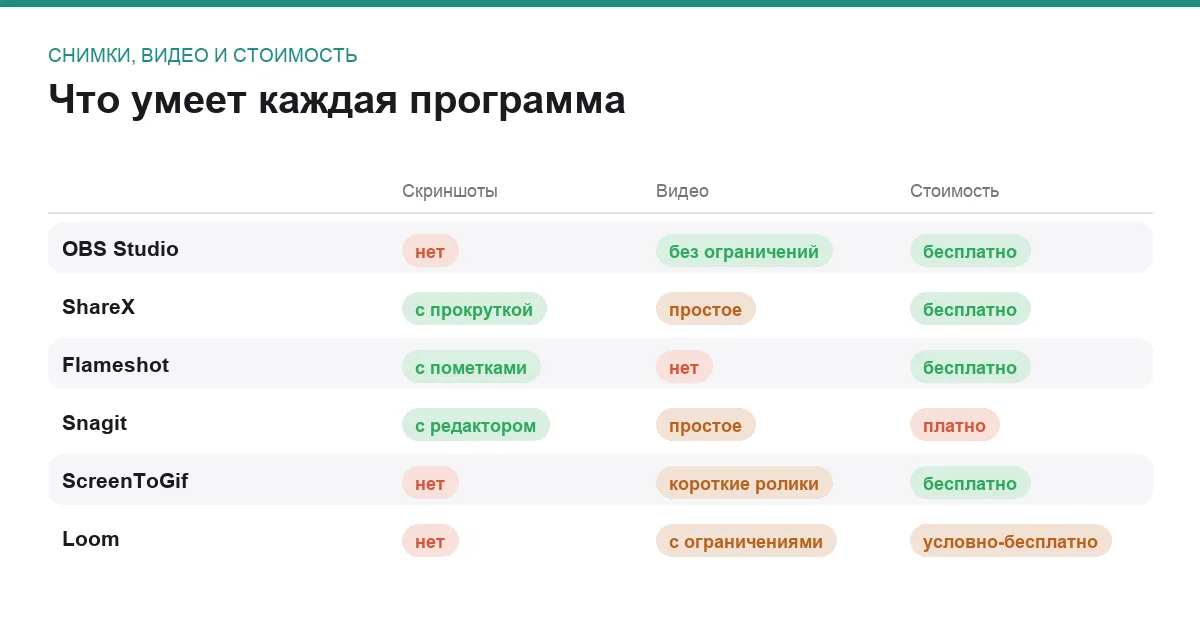 СНИМКИ, ВИДЕО И СТОИМОСТЬ

Что умеет каждая программа

| | Скриншоты | Видео | Стоимость |
|---|---|---|---|
| OBS Studio | нет | без ограничений | бесплатно |
| ShareX | с прокруткой | простое | бесплатно |
| Flameshot | с пометками | нет | бесплатно |
| Snagit | с редактором | простое | платно |
| ScreenToGif | нет | короткие ролики | бесплатно |
| Loom | нет | с ограничениями | условно-бесплатно |